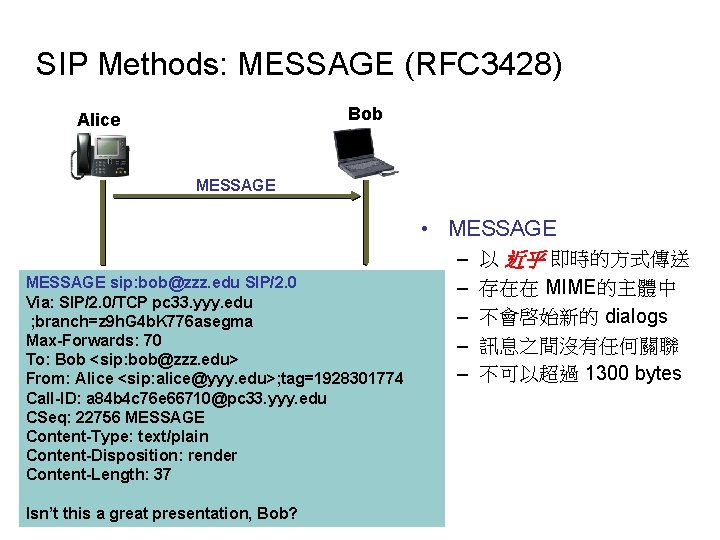 SIP Methods: MESSAGE (RFC3428)

Alice

Bob

MESSAGE

MESSAGE sip:bob@zzz.edu SIP/2.0
Via: SIP/2.0/TCP pc33.yyy.edu
;branch=z9hG4bK776asegma
Max-Forwards: 70
To: Bob <sip:bob@zzz.edu>
From: Alice <sip:alice@yyy.edu>;tag=1928301774
Call-ID: a84b4c76e66710@pc33.yyy.edu
CSeq: 22756 MESSAGE
Content-Type: text/plain
Content-Disposition: render
Content-Length: 37

Isn't this a great presentation, Bob?

• MESSAGE
– 以 近乎 即時的方式傳送
– 存在在 MIME的主體中
– 不會啓始新的 dialogs
– 訊息之間沒有任何關聯
– 不可以超過 1300 bytes